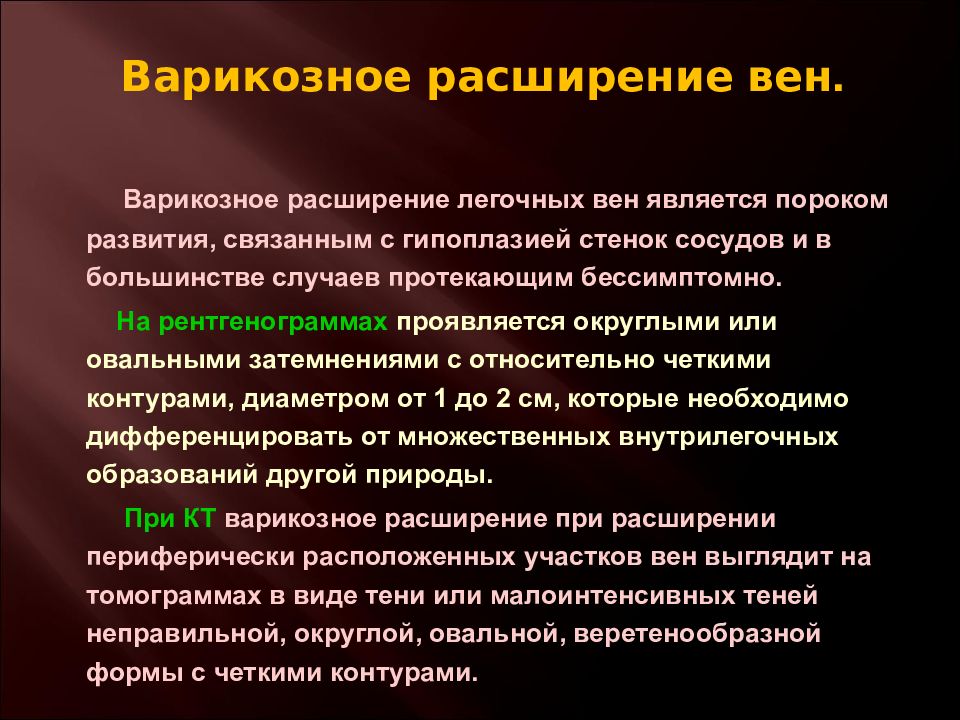 Варикозное расширение вен.

Варикозное расширение легочных вен является пороком развития, связанным с гипоплазией стенок сосудов и в большинстве случаев протекающим бессимптомно.

На рентгенограммах проявляется округлыми или овальными затемнениями с относительно четкими контурами, диаметром от 1 до 2 см, которые необходимо дифференцировать от множественных внутрилегочных образований другой природы.

При КТ варикозное расширение при расширении периферически расположенных участков вен выглядит на томограммах в виде тени или малоинтенсивных теней неправильной, округлой, овальной, веретенообразной формы с четкими контурами.